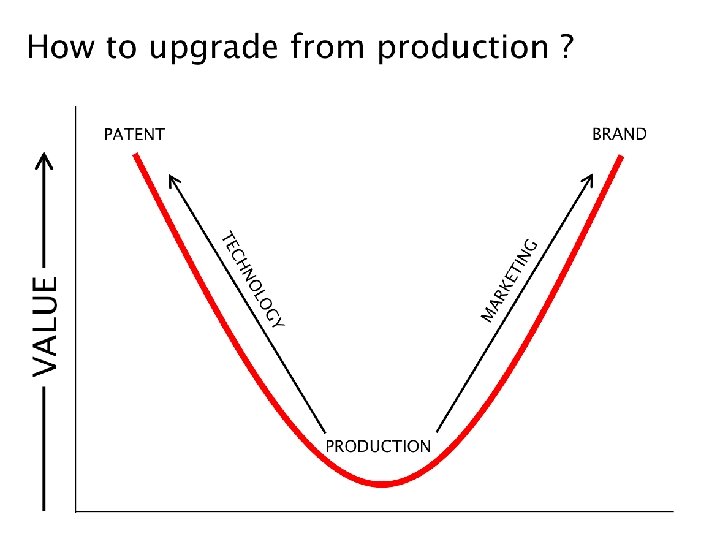 How to upgrade from production ?

VALUE

PATENT

BRAND

TECHNOLOGY

MARKETING

PRODUCTION